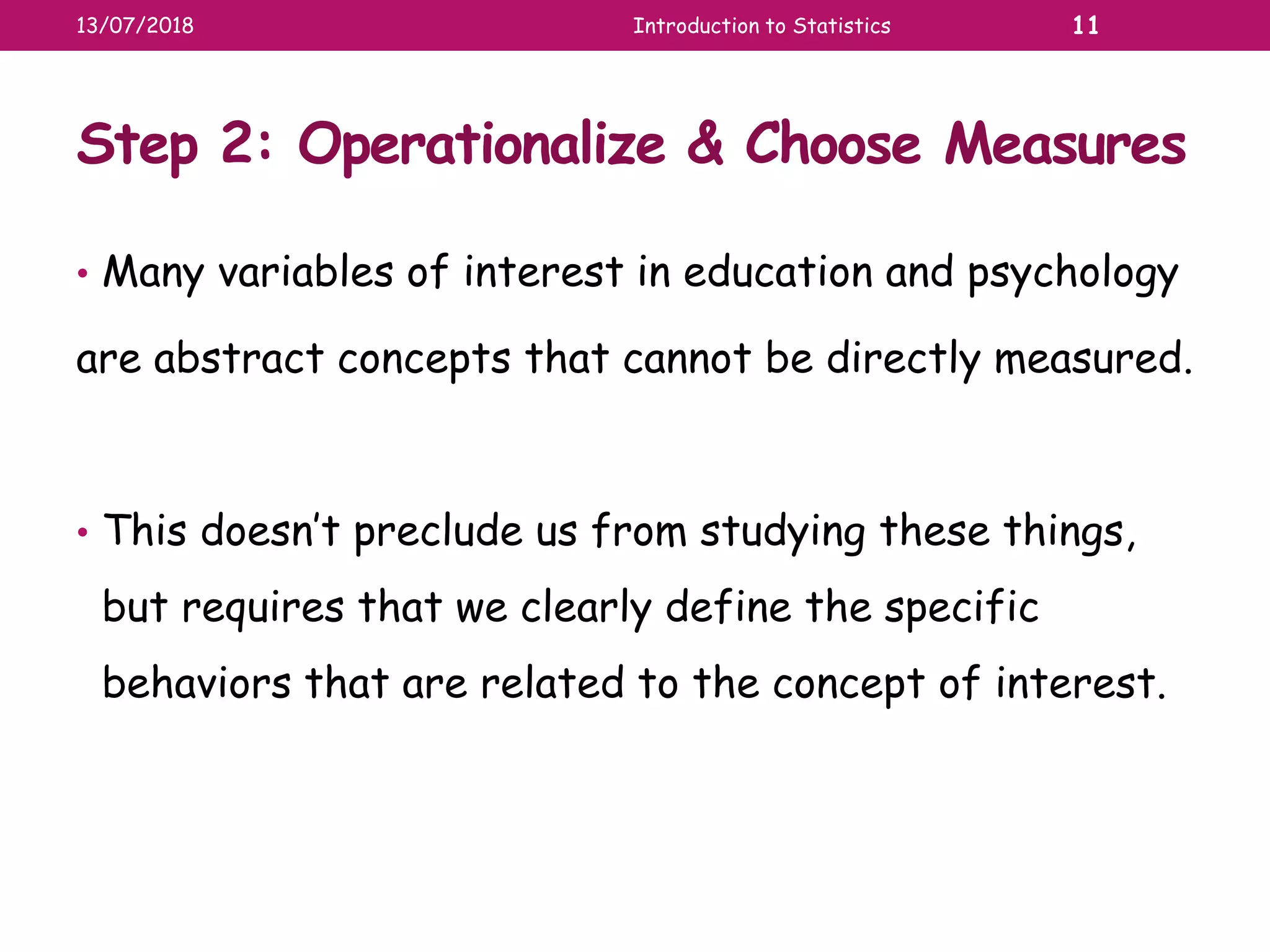 13/07/2018 Introduction to Statistics 11

Step 2: Operationalize & Choose Measures

• Many variables of interest in education and psychology are abstract concepts that cannot be directly measured.

• This doesn't preclude us from studying these things, but requires that we clearly define the specific behaviors that are related to the concept of interest.